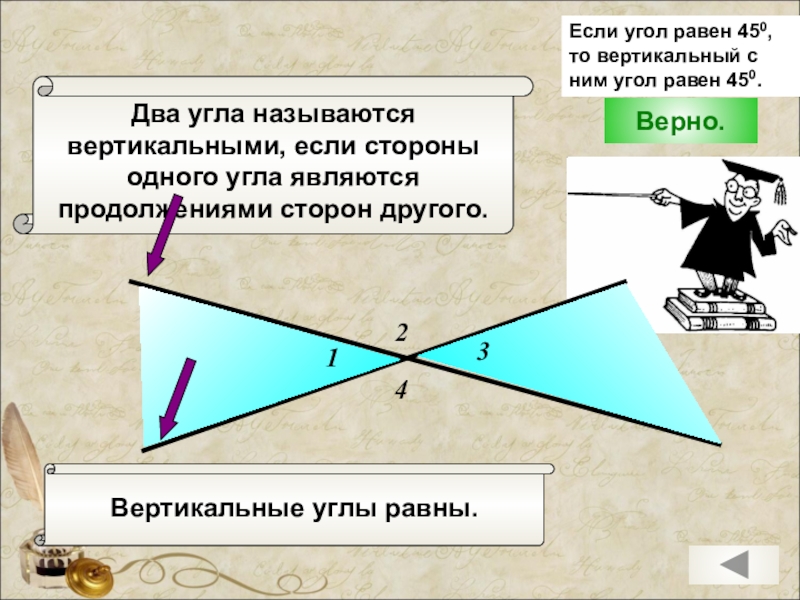 Если угол равен $45^0$, то вертикальный с ним угол равен $45^0$.

Верно.

Два угла называются вертикальными, если стороны одного угла являются продолжениями сторон другого.

2

1

3

4

Вертикальные углы равны.